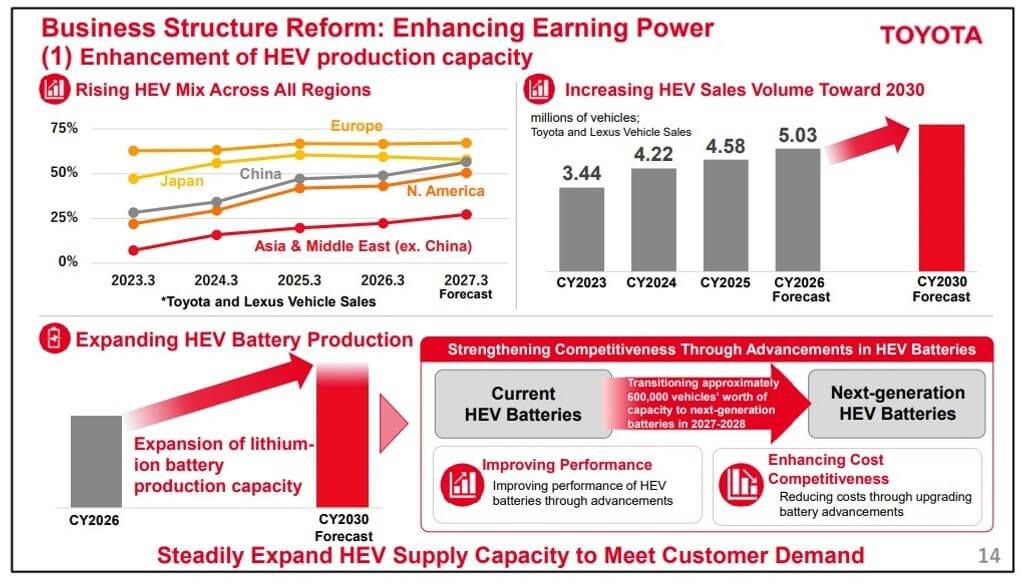 Business Structure Reform: Enhancing Earning Power
(1) Enhancement of HEV production capacity

TOYOTA

Rising HEV Mix Across All Regions

75%
50%
25%
0%

Europe
Japan
China
N. America
Asia & Middle East (ex. China)

2023.3
2024.3
2025.3
2026.3
2027.3 Forecast

*Toyota and Lexus Vehicle Sales

Increasing HEV Sales Volume Toward 2030

millions of vehicles; Toyota and Lexus Vehicle Sales

3.44
4.22
4.58
5.03

CY2023
CY2024
CY2025
CY2026 Forecast
CY2030 Forecast

Expanding HEV Battery Production

Expansion of lithium-ion battery production capacity

CY2026
CY2030 Forecast

Strengthening Competitiveness Through Advancements in HEV Batteries

Current HEV Batteries

Transitioning approximately 600,000 vehicles' worth of capacity to next-generation batteries in 2027-2028

Next-generation HEV Batteries

Improving Performance
Improving performance of HEV batteries through advancements

Enhancing Cost Competitiveness
Reducing costs through upgrading battery advancements

Steadily Expand HEV Supply Capacity to Meet Customer Demand

14